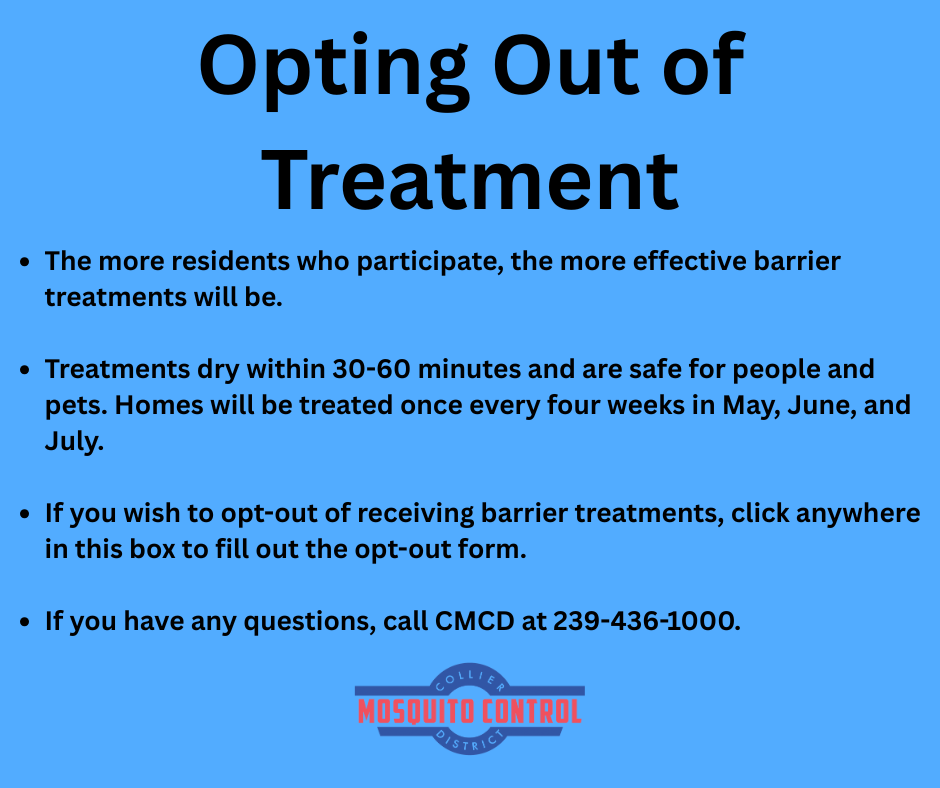 Opting Out of Treatment

- The more residents who participate, the more effective barrier treatments will be.

- Treatments dry within 30-60 minutes and are safe for people and pets. Homes will be treated once every four weeks in May, June, and July.

- If you wish to opt-out of receiving barrier treatments, click anywhere in this box to fill out the opt-out form.

- If you have any questions, call CMCD at 239-436-1000.

COLLIER
MOSQUITO CONTROL
DISTRICT